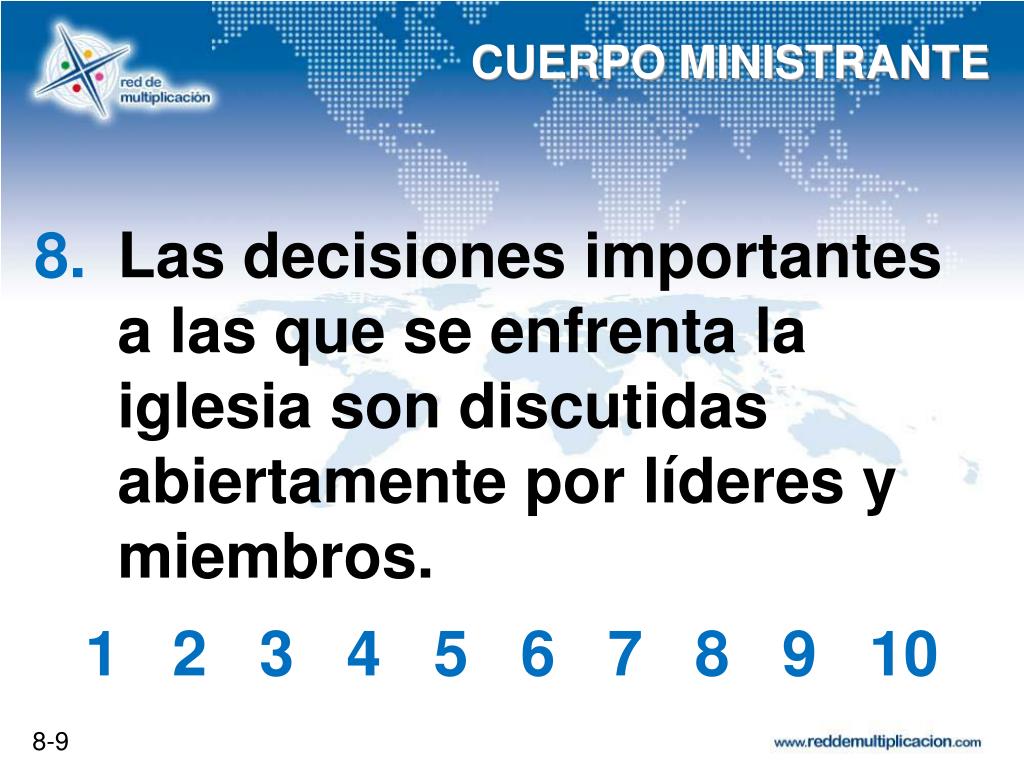 red de multiplicación

CUERPO MINISTRANTE

8. Las decisiones importantes a las que se enfrenta la iglesia son discutidas abiertamente por líderes y miembros.

1 2 3 4 5 6 7 8 9 10

8-9

www.reddemultiplicacion.com